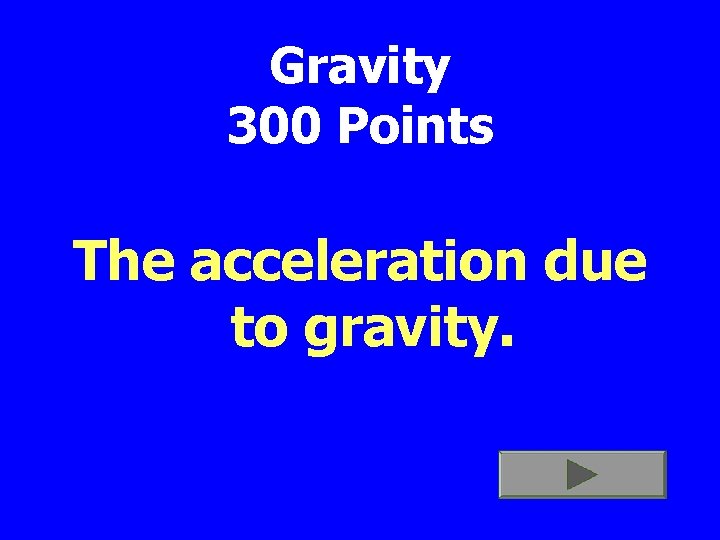 Gravity
300 Points

The acceleration due to gravity.